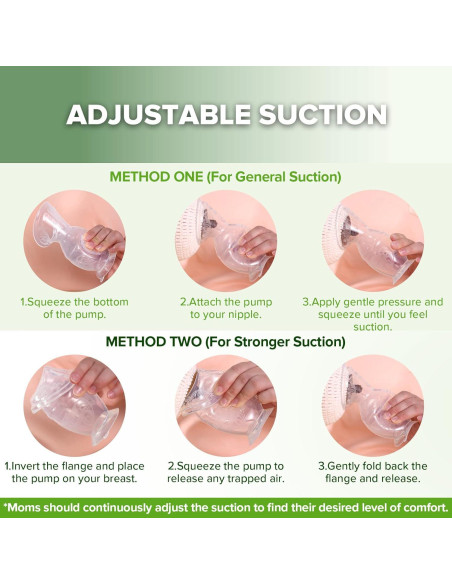 ADJUSTABLE SUCTION

METHOD ONE (For General Suction)

1.Squeeze the bottom of the pump.

2.Attach the pump to your nipple.

3.Apply gentle pressure and squeeze until you feel suction.

METHOD TWO (For Stronger Suction)

1.Invert the flange and place the pump on your breast.

2.Squeeze the pump to release any trapped air.

3.Gently fold back the flange and release.

*Moms should continuously adjust the suction to find their desired level of comfort.